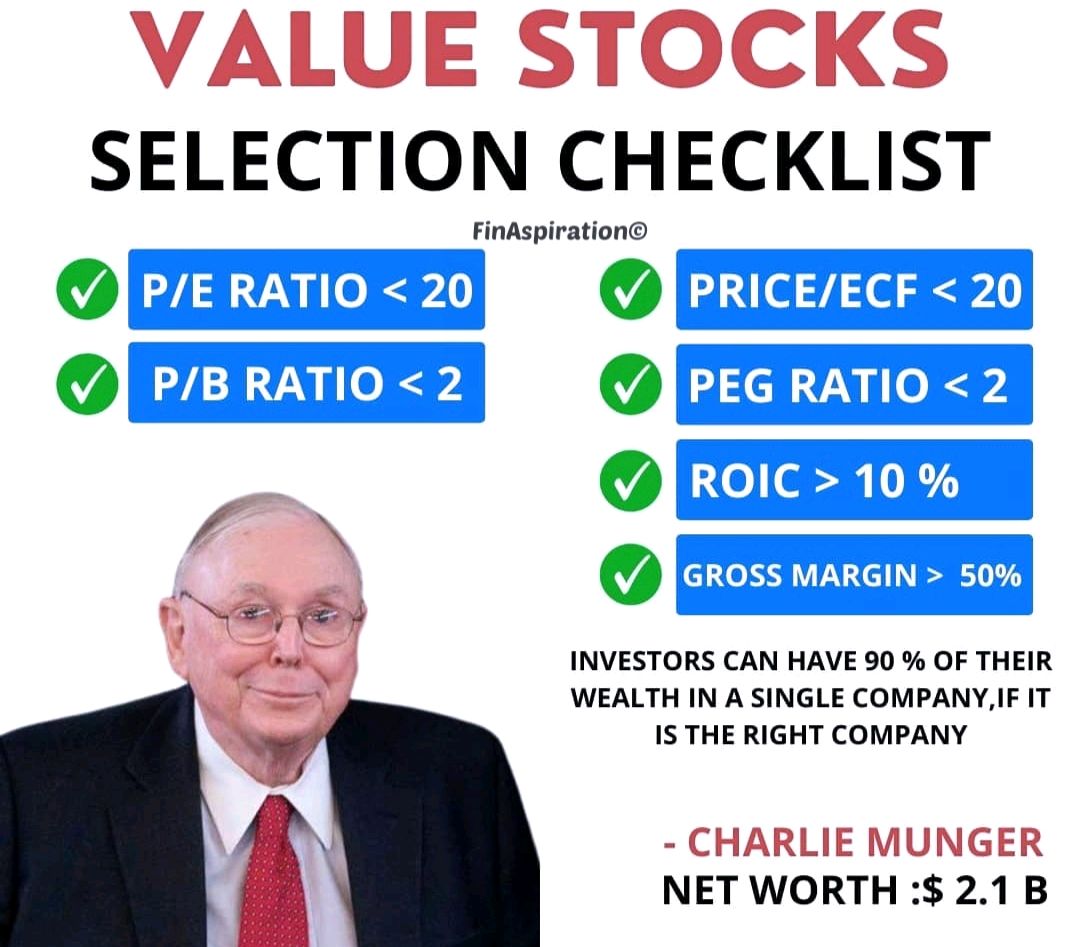 VALUE STOCKS
SELECTION CHECKLIST

FinAspiration©

P/E RATIO < 20

P/B RATIO < 2

PRICE/ECF < 20

PEG RATIO < 2

ROIC > 10 %

GROSS MARGIN > 50%

INVESTORS CAN HAVE 90 % OF THEIR WEALTH IN A SINGLE COMPANY,IF IT IS THE RIGHT COMPANY

- CHARLIE MUNGER
NET WORTH :$ 2.1 B